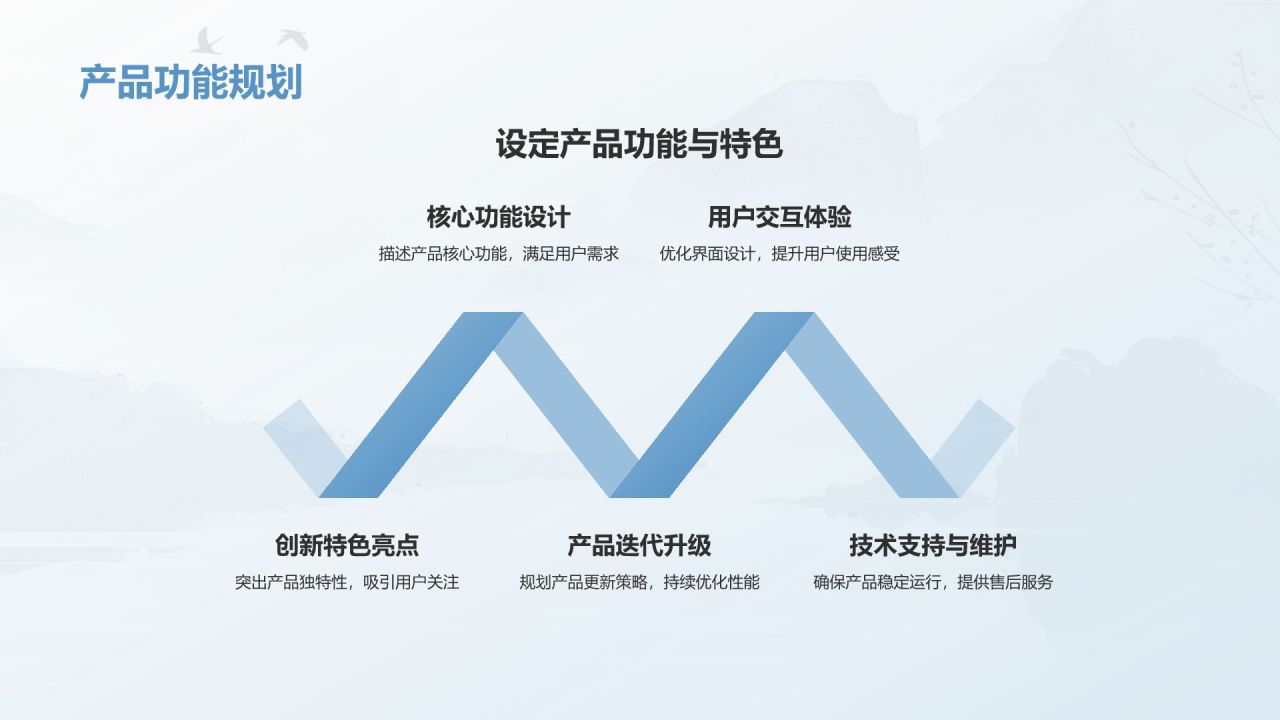 产品功能规划

设定产品功能与特色

核心功能设计
描述产品核心功能，满足用户需求

用户交互体验
优化界面设计，提升用户使用感受

创新特色亮点
突出产品独特性，吸引用户关注

产品迭代升级
规划产品更新策略，持续优化性能

技术支持与维护
确保产品稳定运行，提供售后服务